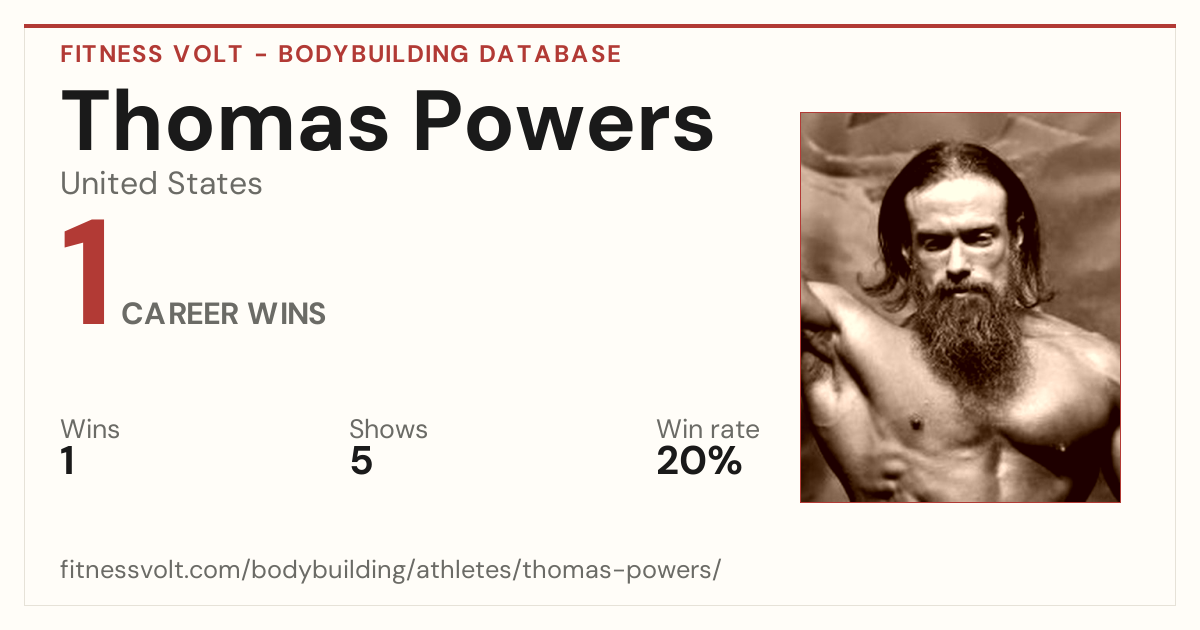 FITNESS VOLT - BODYBUILDING DATABASE

Thomas Powers

United States

1 CAREER WINS

Wins
1

Shows
5

Win rate
20%

fitnessvolt.com/bodybuilding/athletes/thomas-powers/